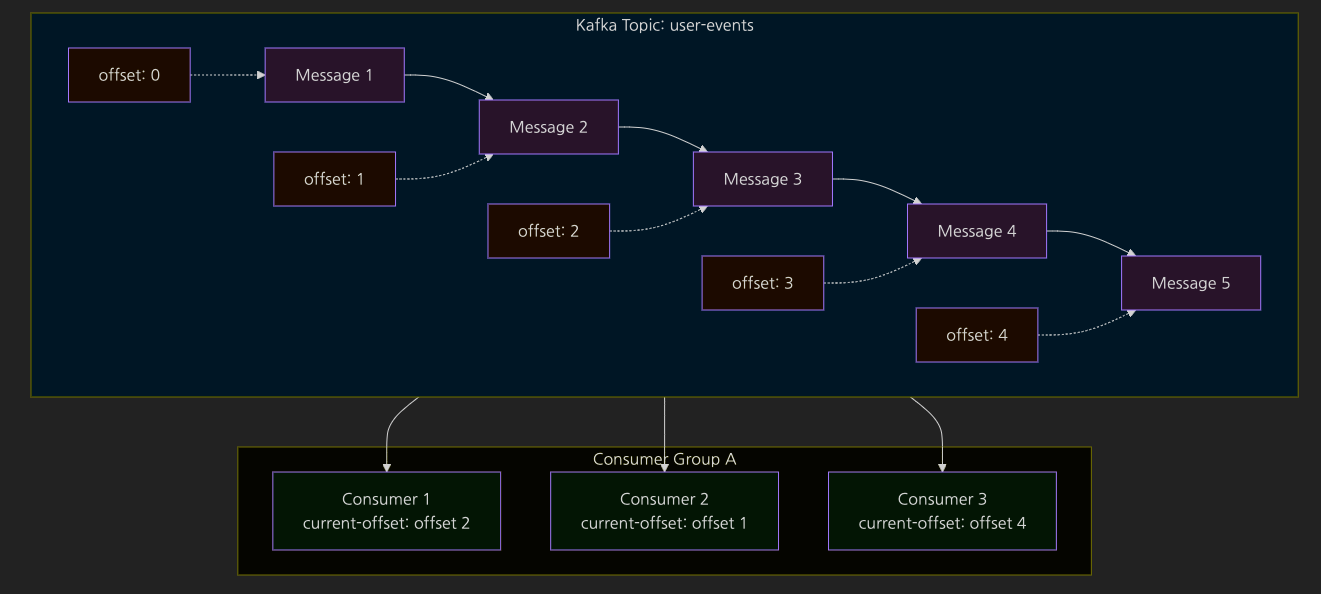 Kafka Topic: user-events

offset: 0

Message 1

Message 2

offset: 1

Message 3

offset: 2

Message 4

offset: 3

Message 5

offset: 4

Consumer Group A

Consumer 1
current-offset: offset 2

Consumer 2
current-offset: offset 1

Consumer 3
current-offset: offset 4